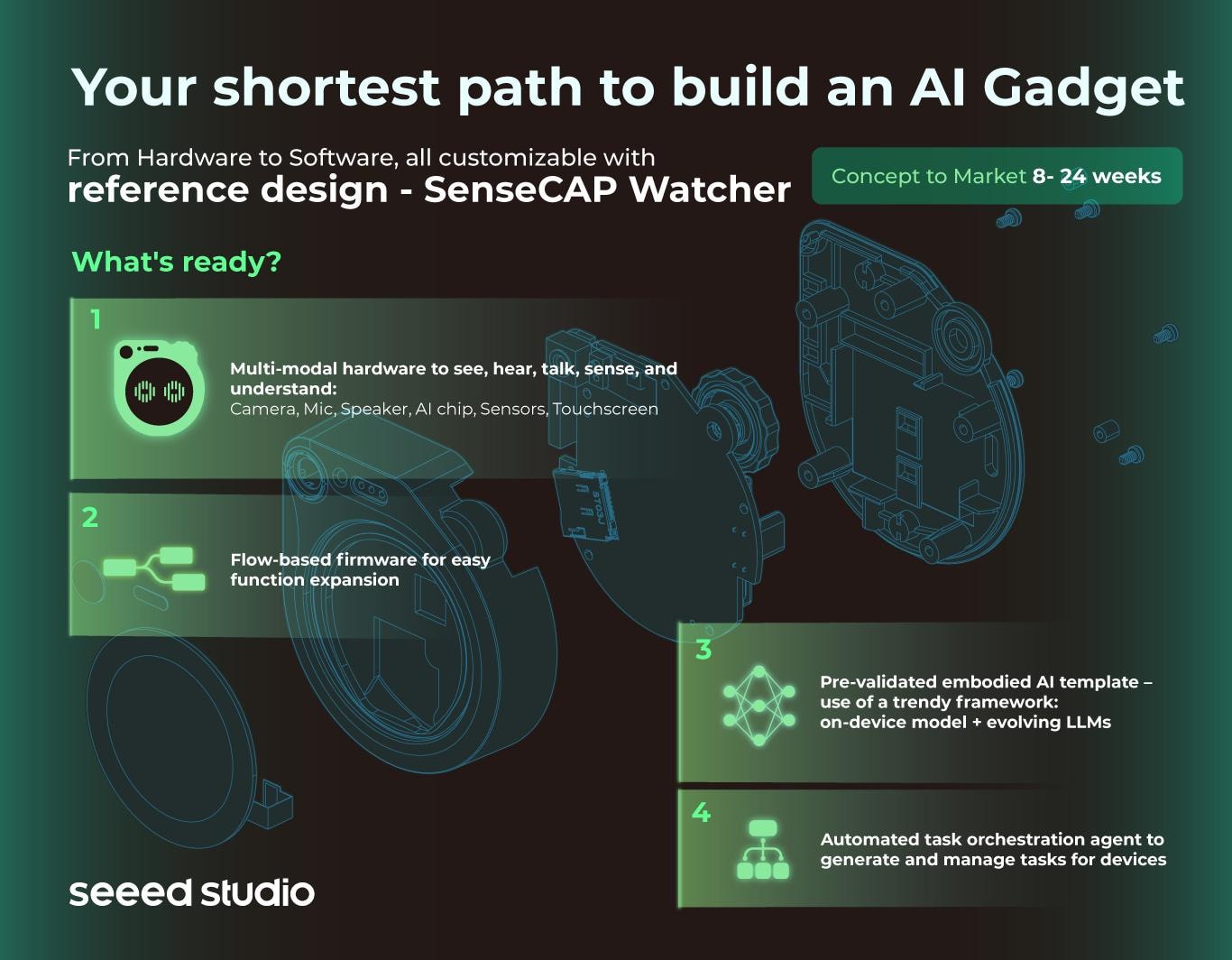 Your shortest path to build an AI Gadget

From Hardware to Software, all customizable with
reference design - SenseCAP Watcher

Concept to Market 8- 24 weeks

What's ready?

1

Multi-modal hardware to see, hear, talk, sense, and understand:
Camera, Mic, Speaker, AI chip, Sensors, Touchscreen

2

Flow-based firmware for easy function expansion

3

Pre-validated embodied AI template – use of a trendy framework:
on-device model + evolving LLMs

4

Automated task orchestration agent to generate and manage tasks for devices

seeed studio